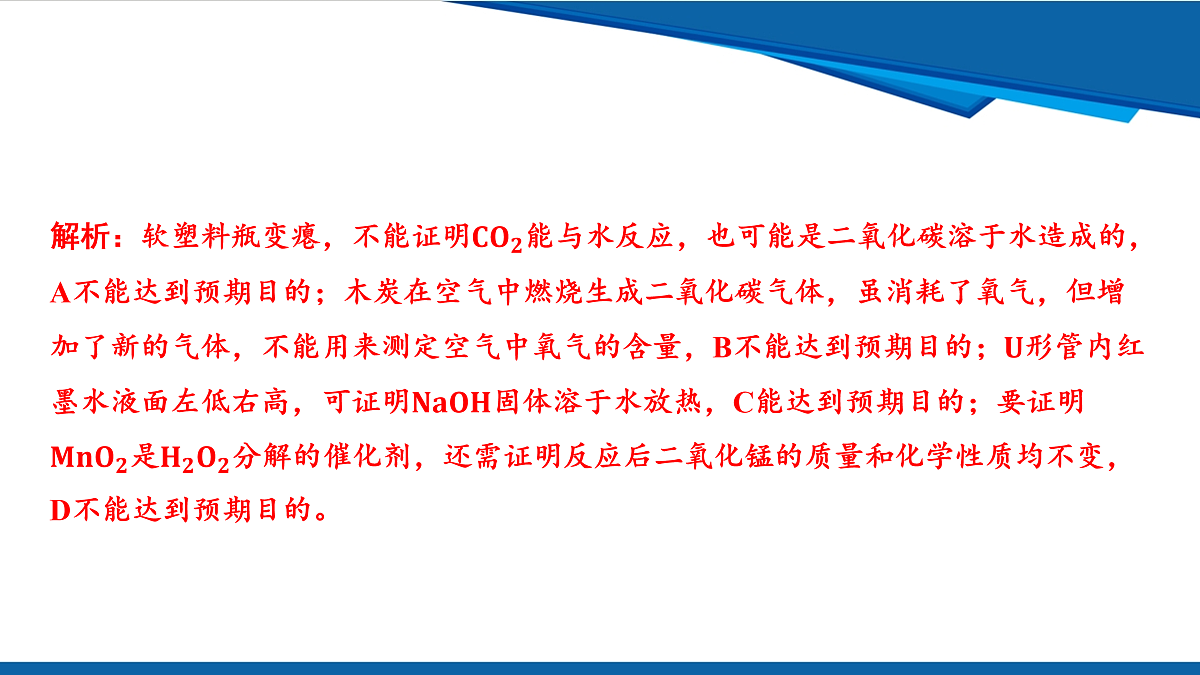 解析：软塑料瓶变瘪，不能证明$CO_2$能与水反应，也可能是二氧化碳溶于水造成的，A不能达到预期目的；木炭在空气中燃烧生成二氧化碳气体，虽消耗了氧气，但增加了新的气体，不能用来测定空气中氧气的含量，B不能达到预期目的；U形管内红墨水液面左低右高，可证明NaOH固体溶于水放热，C能达到预期目的；要证明$MnO_2$是$H_2O_2$分解的催化剂，还需证明反应后二氧化锰的质量和化学性质均不变，D不能达到预期目的。